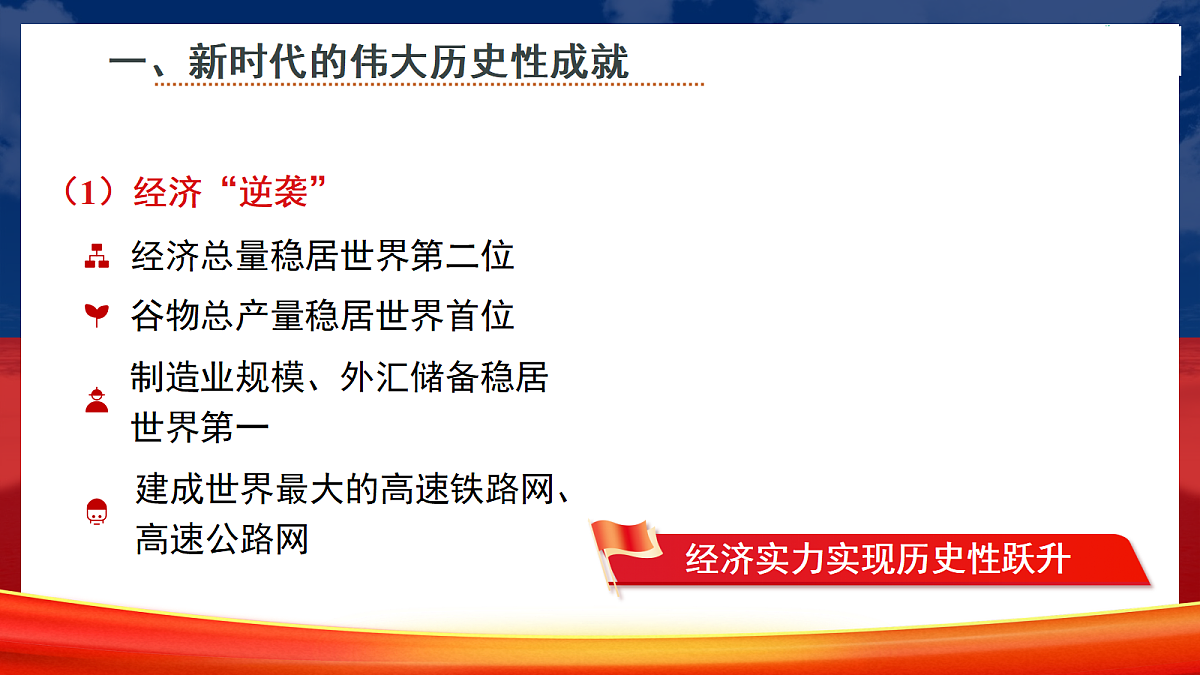 一、新时代的伟大历史性成就

（1）经济“逆袭”

经济总量稳居世界第二位

谷物总产量稳居世界首位

制造业规模、外汇储备稳居世界第一

建成世界最大的高速铁路网、高速公路网

经济实力实现历史性跃升